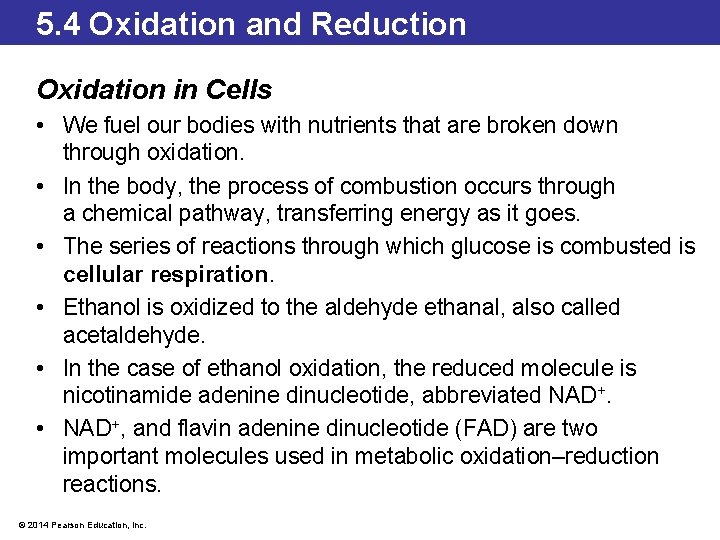 5.4 Oxidation and Reduction

Oxidation in Cells

• We fuel our bodies with nutrients that are broken down through oxidation.

• In the body, the process of combustion occurs through a chemical pathway, transferring energy as it goes.

• The series of reactions through which glucose is combusted is cellular respiration.

• Ethanol is oxidized to the aldehyde ethanal, also called acetaldehyde.

• In the case of ethanol oxidation, the reduced molecule is nicotinamide adenine dinucleotide, abbreviated $NAD^+$.

• $NAD^+$, and flavin adenine dinucleotide (FAD) are two important molecules used in metabolic oxidation–reduction reactions.

© 2014 Pearson Education, Inc.